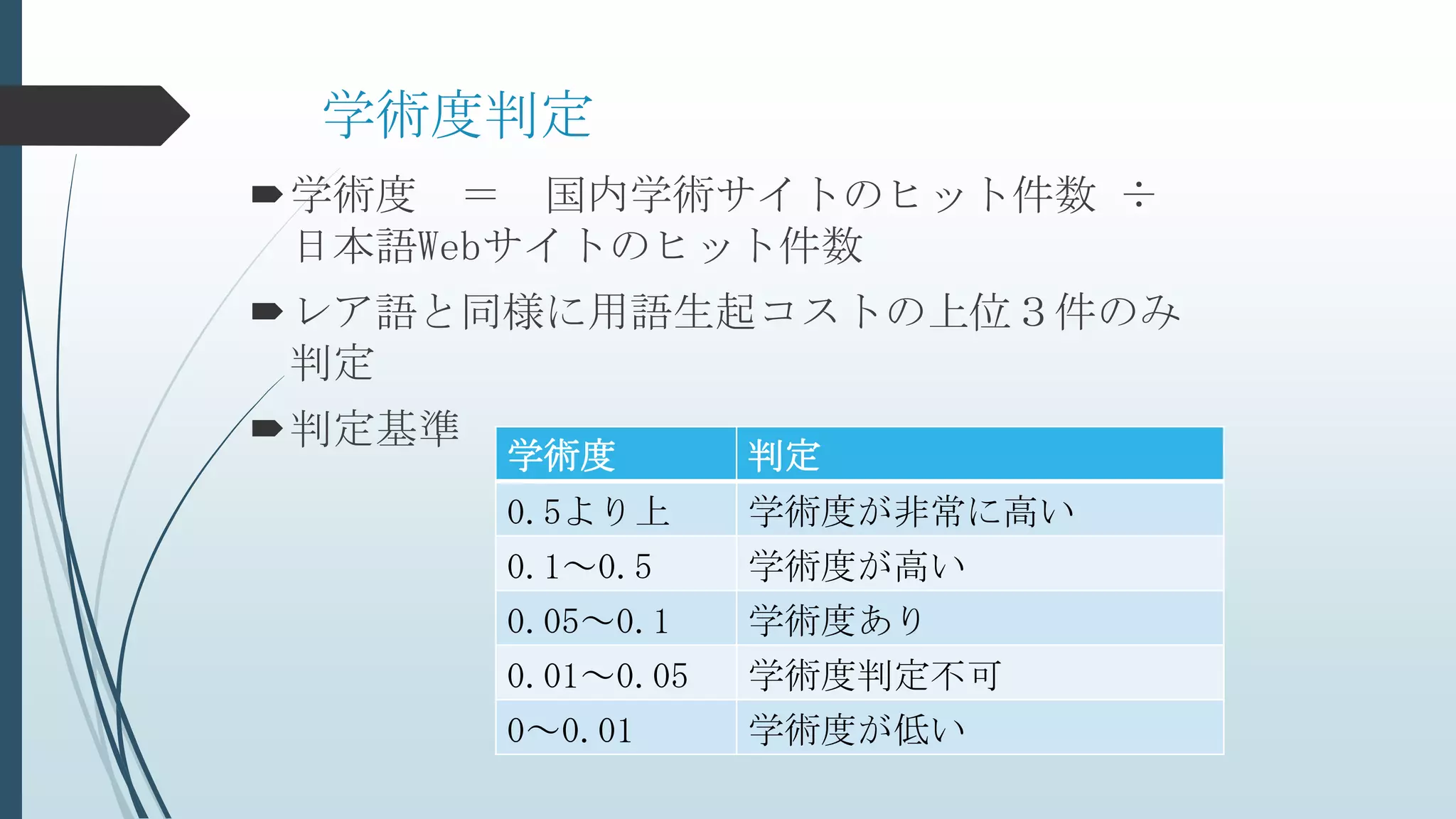 学術度判定

学術度　＝　国内学術サイトのヒット件数 ÷ 日本語Webサイトのヒット件数

レア語と同様に用語生起コストの上位３件のみ判定

判定基準

| 学術度 | 判定 |
|---|---|
| 0.5より上 | 学術度が非常に高い |
| 0.1～0.5 | 学術度が高い |
| 0.05～0.1 | 学術度あり |
| 0.01～0.05 | 学術度判定不可 |
| 0～0.01 | 学術度が低い |